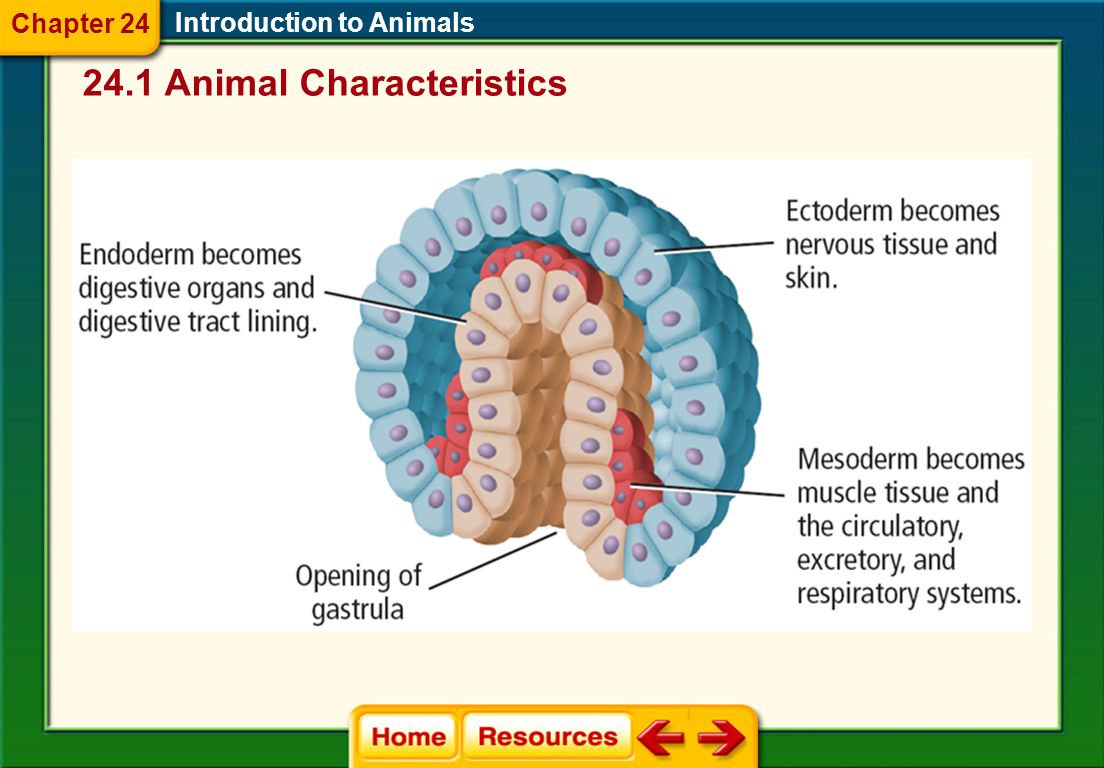 Chapter 24 Introduction to Animals

24.1 Animal Characteristics

Endoderm becomes digestive organs and digestive tract lining.

Ectoderm becomes nervous tissue and skin.

Mesoderm becomes muscle tissue and the circulatory, excretory, and respiratory systems.

Opening of gastrula

Home Resources